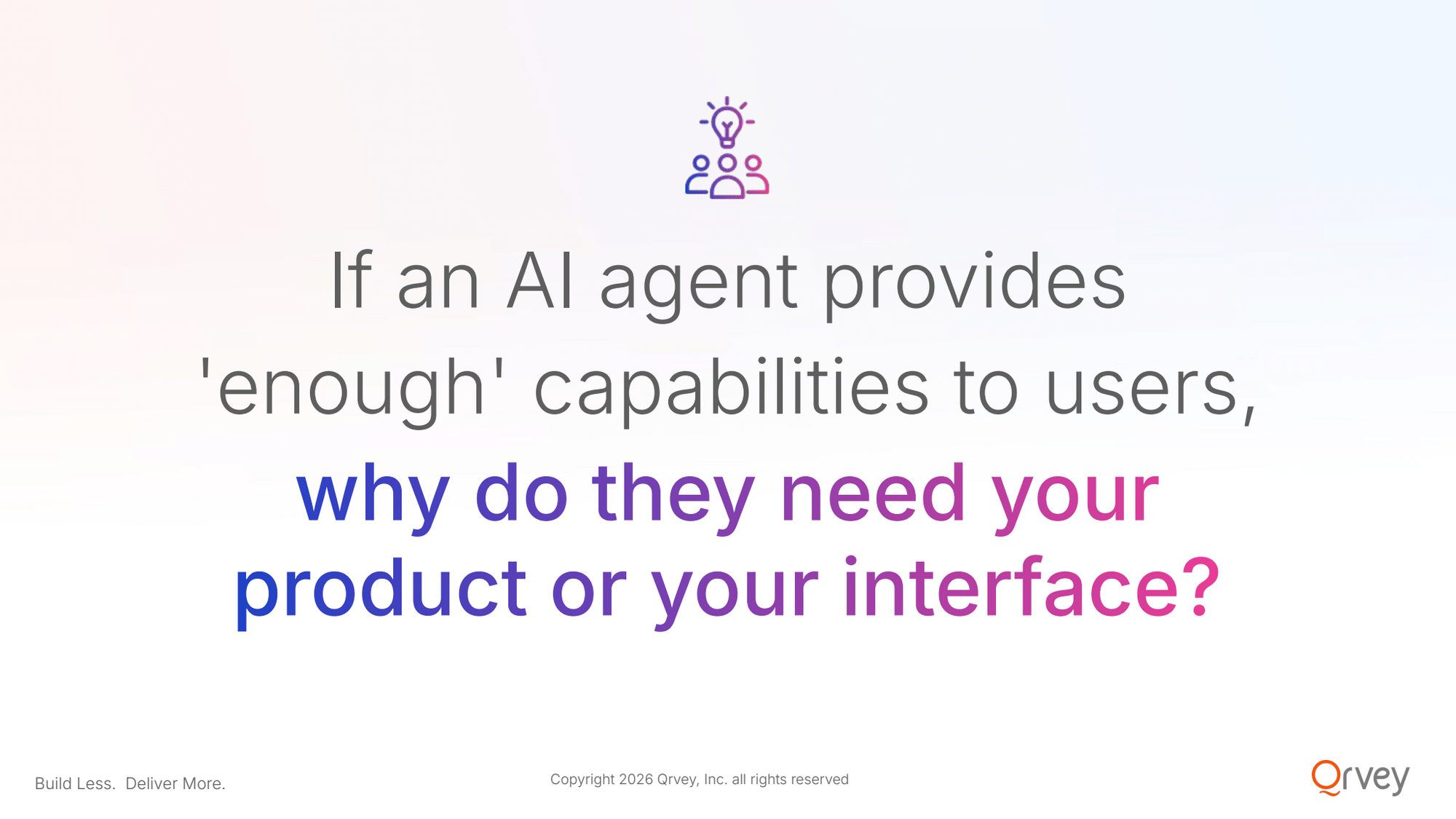 If an AI agent provides 'enough' capabilities to users, why do they need your product or your interface?

Build Less. Deliver More.

Copyright 2026 Qrvey, Inc. all rights reserved

Qrvey